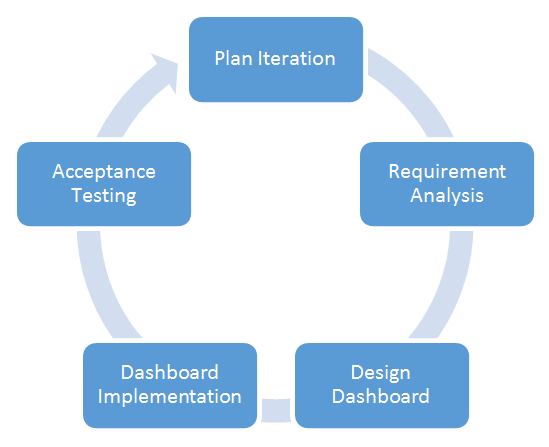 Plan Iteration

Requirement Analysis

Design Dashboard

Dashboard Implementation

Acceptance Testing